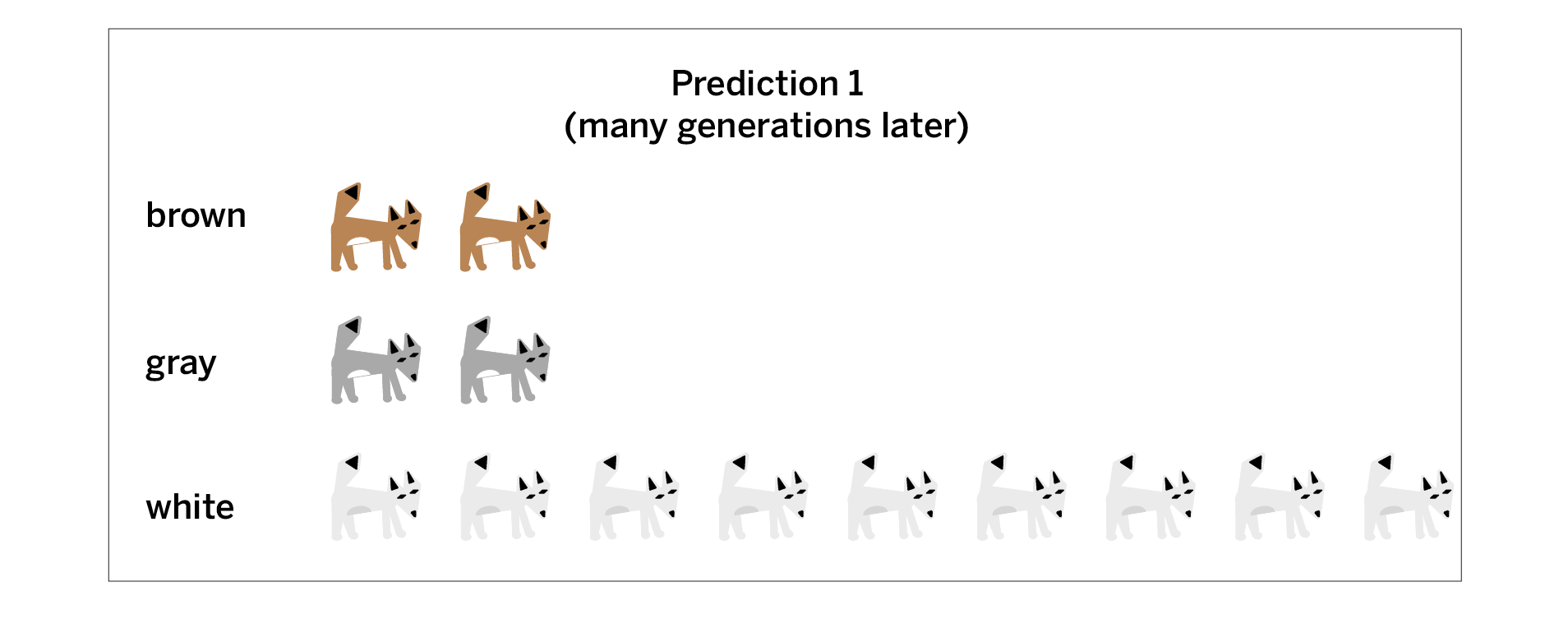 Prediction 1
(many generations later)

brown

gray

white